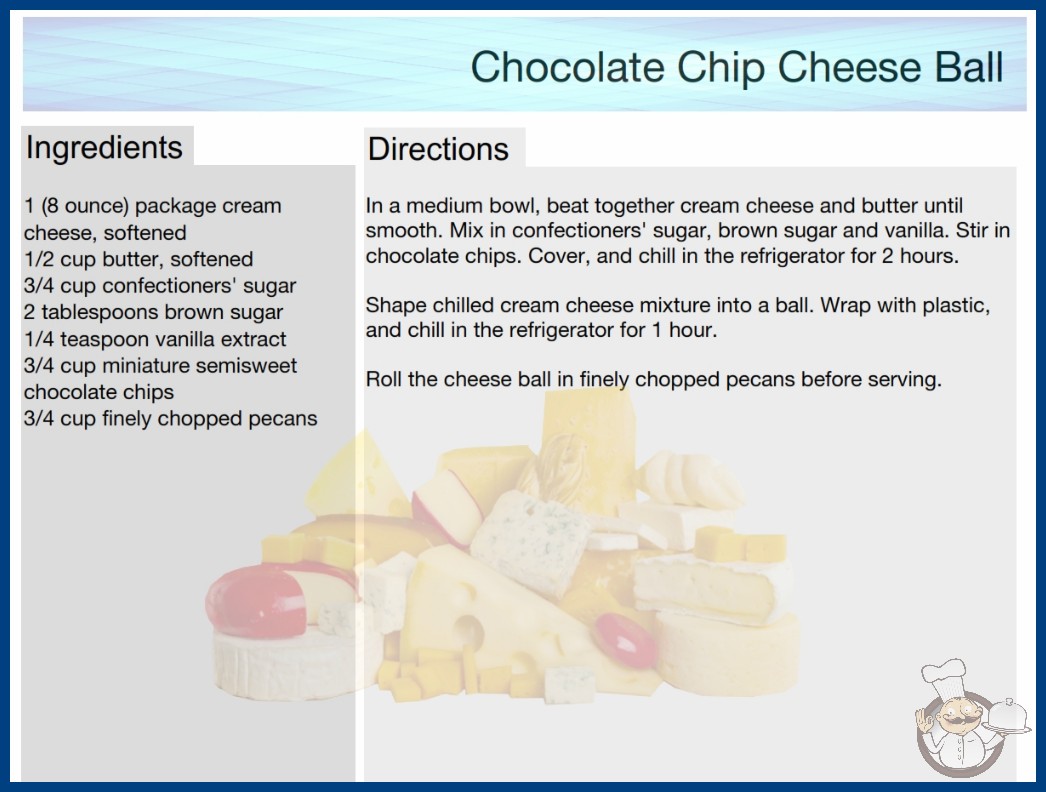 Chocolate Chip Cheese Ball

Ingredients

1 (8 ounce) package cream cheese, softened
1/2 cup butter, softened
3/4 cup confectioners' sugar
2 tablespoons brown sugar
1/4 teaspoon vanilla extract
3/4 cup miniature semisweet chocolate chips
3/4 cup finely chopped pecans

Directions

In a medium bowl, beat together cream cheese and butter until smooth. Mix in confectioners' sugar, brown sugar and vanilla. Stir in chocolate chips. Cover, and chill in the refrigerator for 2 hours.

Shape chilled cream cheese mixture into a ball. Wrap with plastic, and chill in the refrigerator for 1 hour.

Roll the cheese ball in finely chopped pecans before serving.